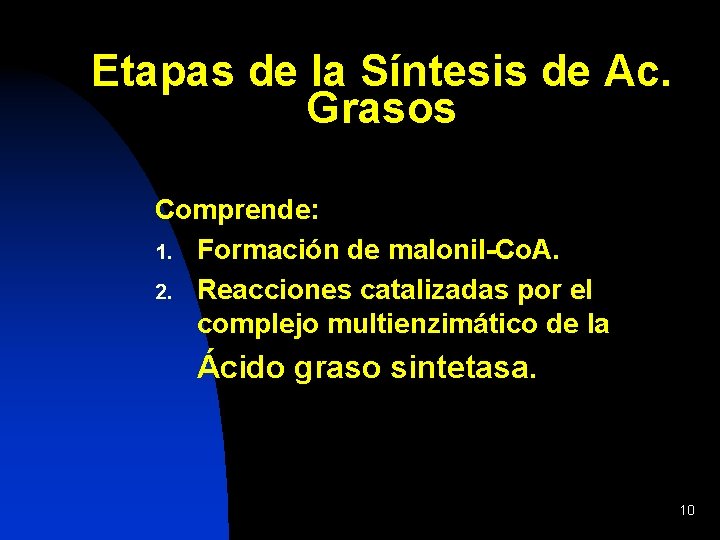 Etapas de la Síntesis de Ac. Grasos

Comprende:

1. Formación de malonil-CoA.
2. Reacciones catalizadas por el complejo multienzimático de la Ácido graso sintetasa.

10